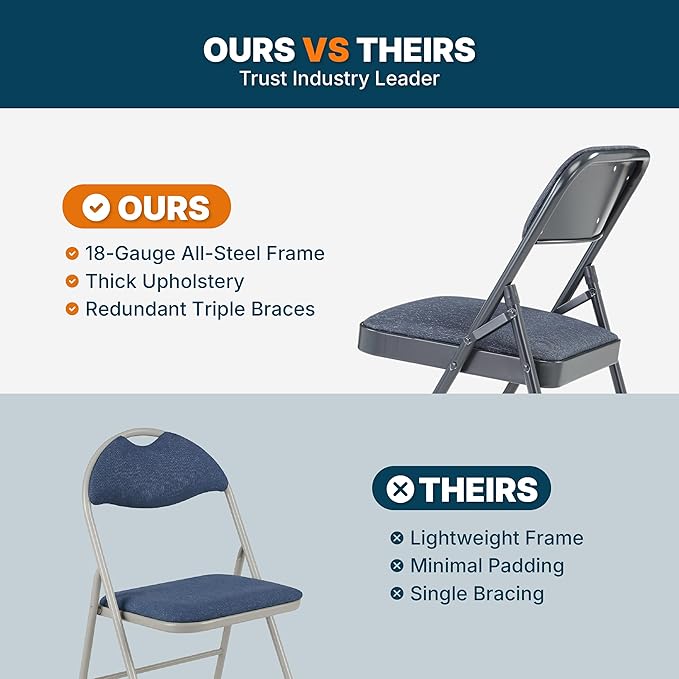 OURS VS THEIRS
Trust Industry Leader

OURS

18-Gauge All-Steel Frame
Thick Upholstery
Redundant Triple Braces

THEIRS

Lightweight Frame
Minimal Padding
Single Bracing